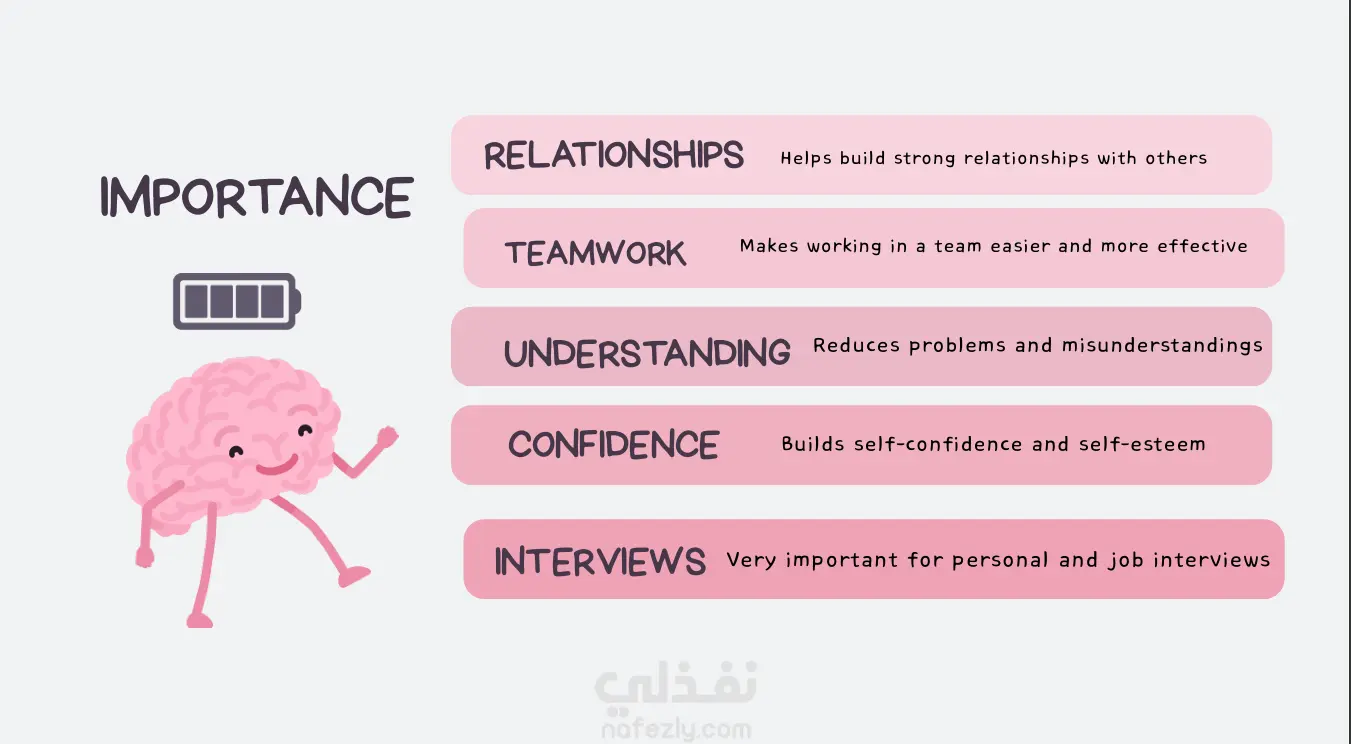 IMPORTANCE

RELATIONSHIPS Helps build strong relationships with others

TEAMWORK Makes working in a team easier and more effective

UNDERSTANDING Reduces problems and misunderstandings

CONFIDENCE Builds self-confidence and self-esteem

INTERVIEWS Very important for personal and job interviews

نفذلي
nafezly.com